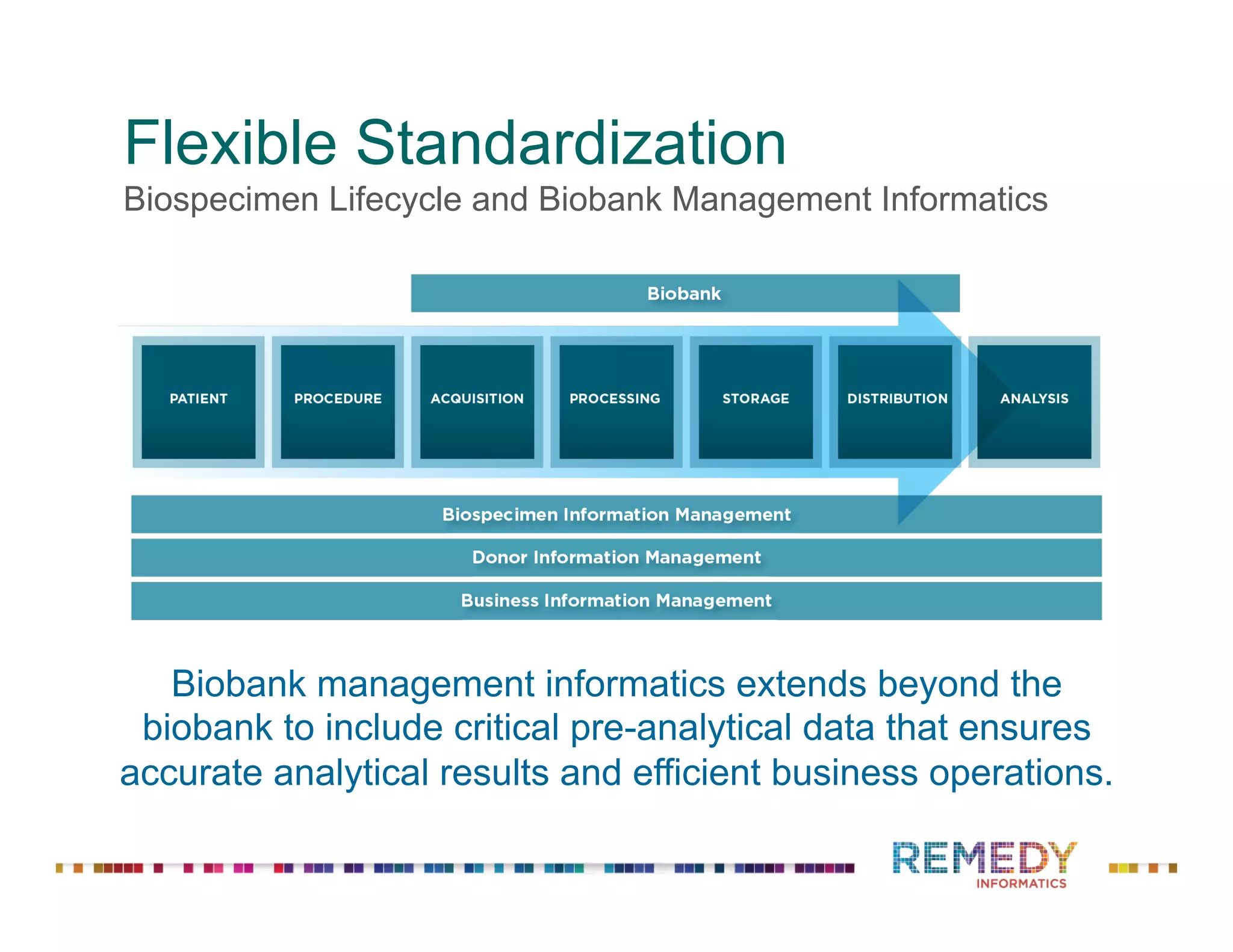 Flexible Standardization

Biospecimen Lifecycle and Biobank Management Informatics

Biobank

PATIENT

PROCEDURE

ACQUISITION

PROCESSING

STORAGE

DISTRIBUTION

ANALYSIS

Biospecimen Information Management

Donor Information Management

Business Information Management

Biobank management informatics extends beyond the biobank to include critical pre-analytical data that ensures accurate analytical results and efficient business operations.

REMEDY
INFORMATICS